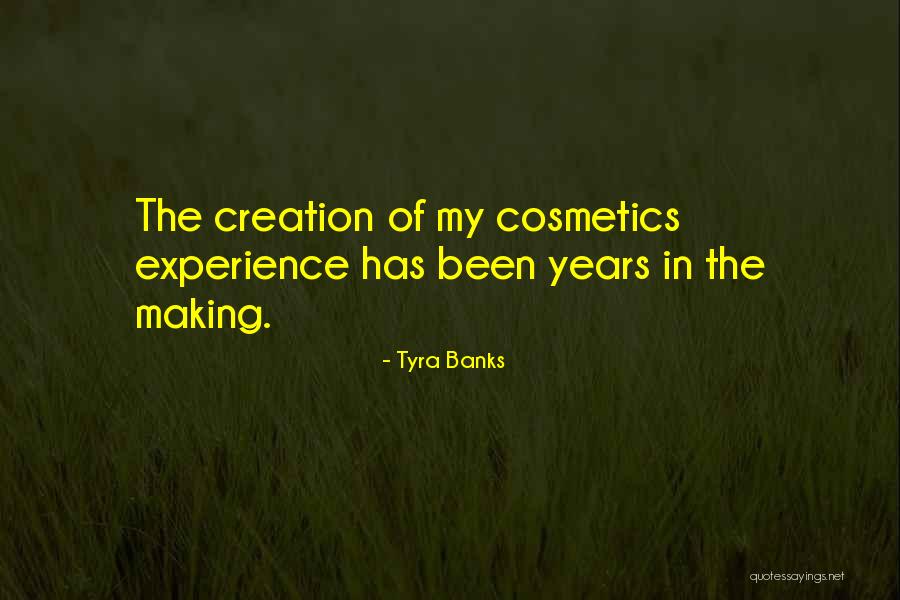 The creation of my cosmetics experience has been years in the making.

- Tyra Banks

quotessayings.net